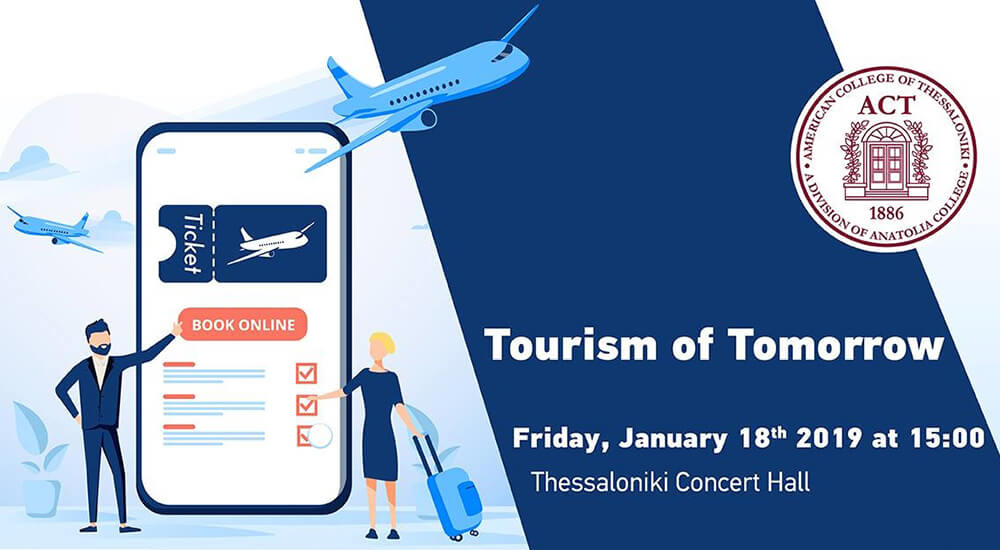 Ticket

BOOK ONLINE

AMERICAN COLLEGE OF THESSALONIKI
ACT
1886
A DIVISION OF ANATOLIA COLLEGE

Tourism of Tomorrow

Friday, January 18$^{th}$ 2019 at 15:00

Thessaloniki Concert Hall